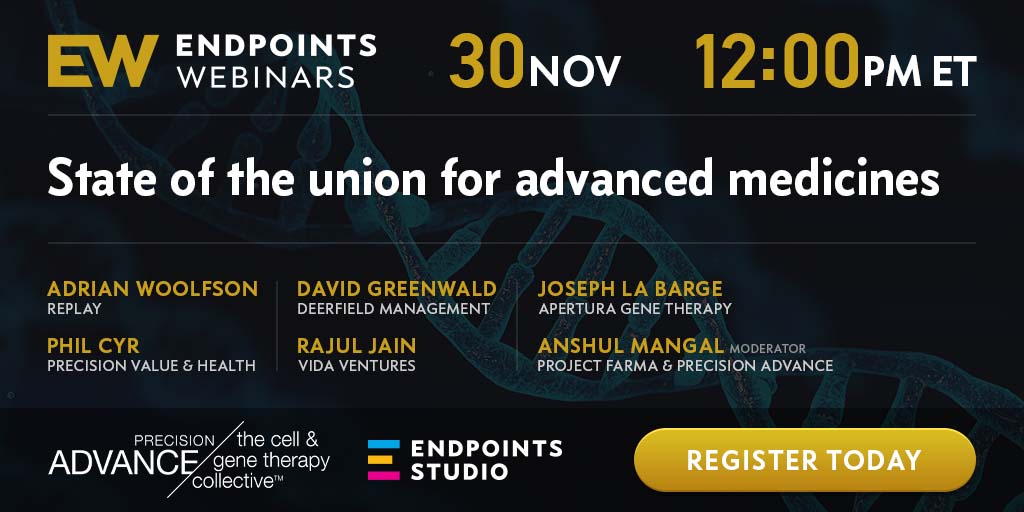 EW ENDPOINTS WEBINARS

30 NOV

12:00 PM ET

State of the union for advanced medicines

ADRIAN WOOLFSON
REPLAY

PHIL CYR
PRECISION VALUE & HEALTH

DAVID GREENWALD
DEERFIELD MANAGEMENT

RAJUL JAIN
VIDA VENTURES

JOSEPH LA BARGE
APERTURA GENE THERAPY

ANSHUL MANGAL MODERATOR
PROJECT FARMA & PRECISION ADVANCE

PRECISION ADVANCE the cell & gene therapy collective™

ENDPOINTS STUDIO

REGISTER TODAY